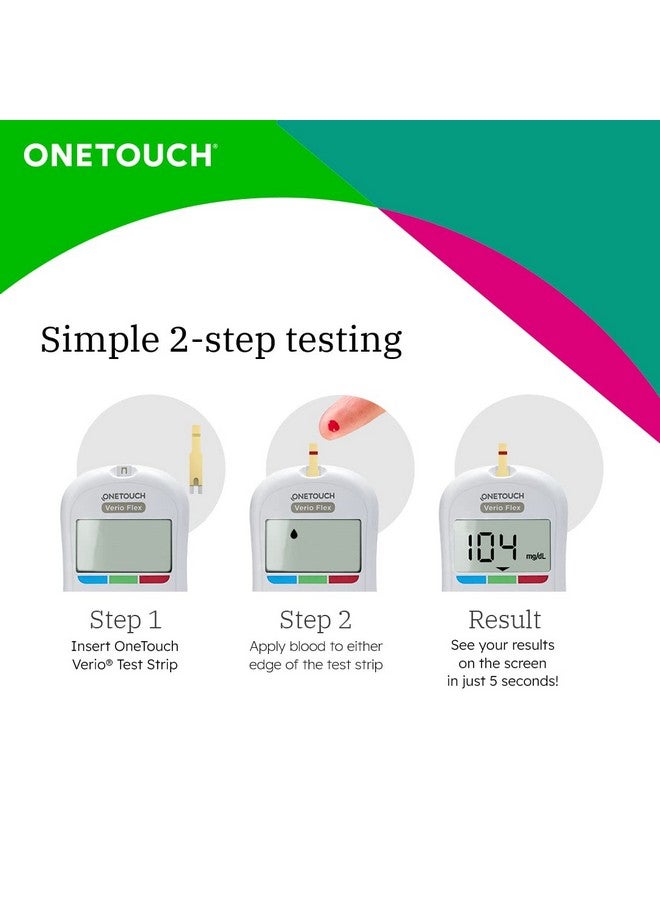 ONETOUCH®

Simple 2-step testing

ONETOUCH
Verio Flex

Step 1
Insert OneTouch Verio® Test Strip

ONETOUCH
Verio Flex

Step 2
Apply blood to either edge of the test strip

ONETOUCH
Verio Flex
104 mg/dL

Result
See your results on the screen in just 5 seconds!